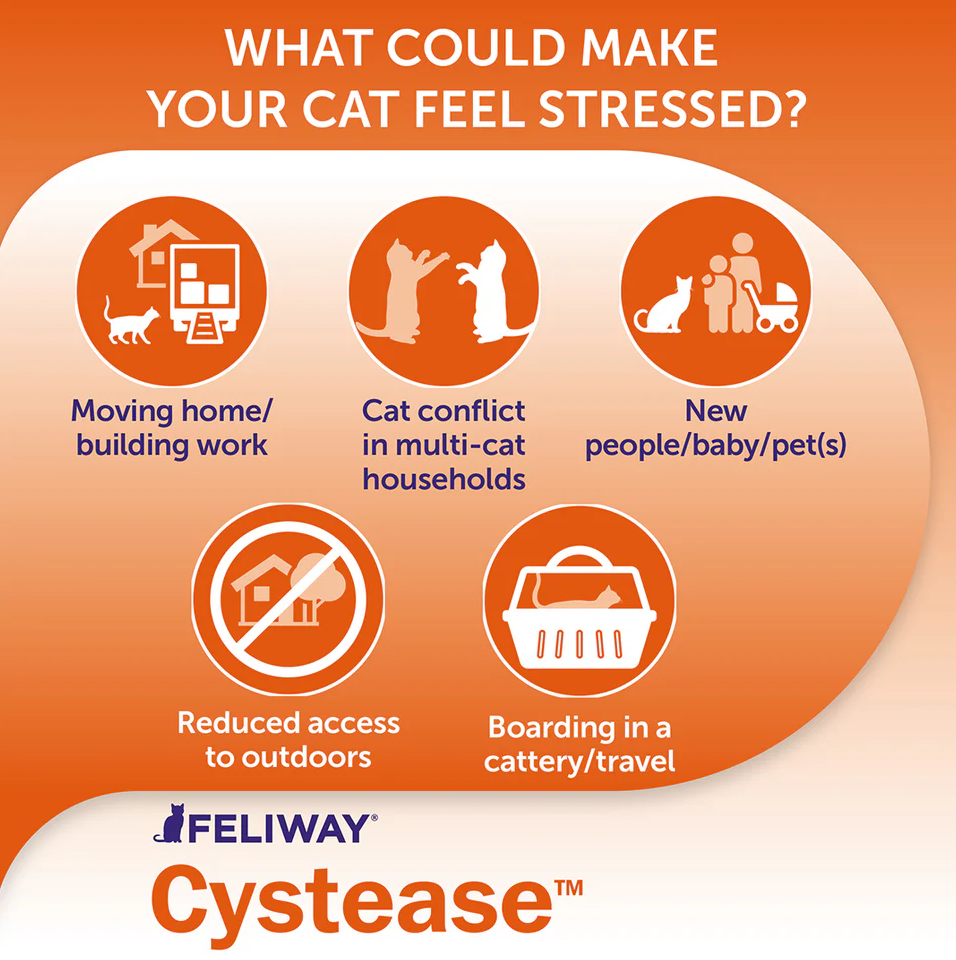 WHAT COULD MAKE YOUR CAT FEEL STRESSED?

Moving home/ building work

Cat conflict in multi-cat households

New people/baby/pet(s)

Reduced access to outdoors

Boarding in a cattery/travel

FELIWAY®

Cystease™